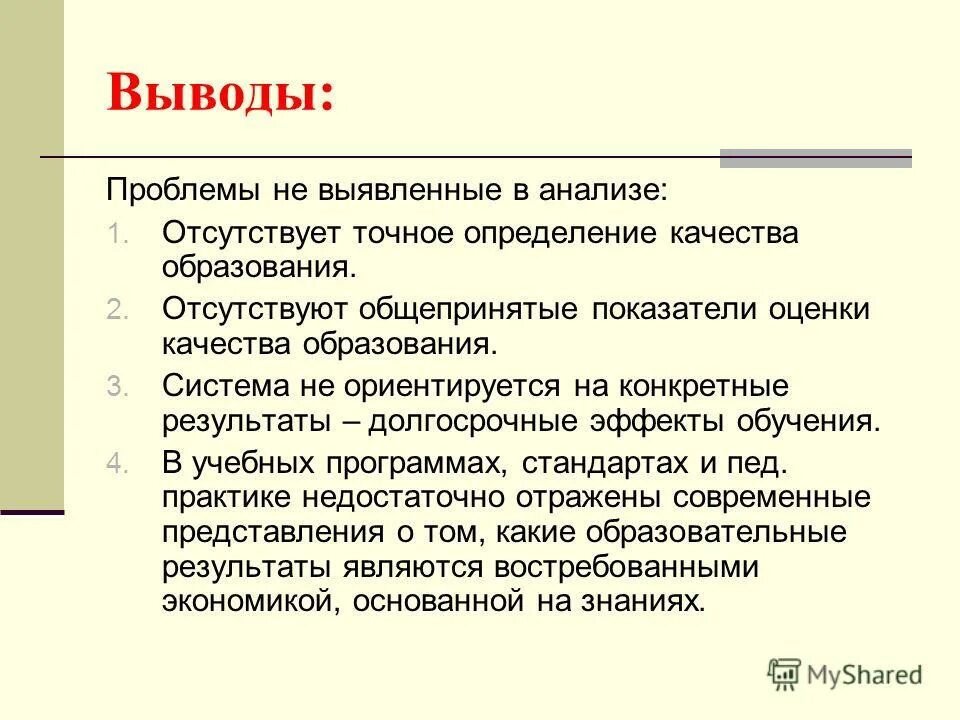 Выводы:

Проблемы не выявленные в анализе:

1. Отсутствует точное определение качества образования.
2. Отсутствуют общепринятые показатели оценки качества образования.
3. Система не ориентируется на конкретные результаты – долгосрочные эффекты обучения.
4. В учебных программах, стандартах и пед. практике недостаточно отражены современные представления о том, какие образовательные результаты являются востребованными экономикой, основанной на знаниях.

MyShared